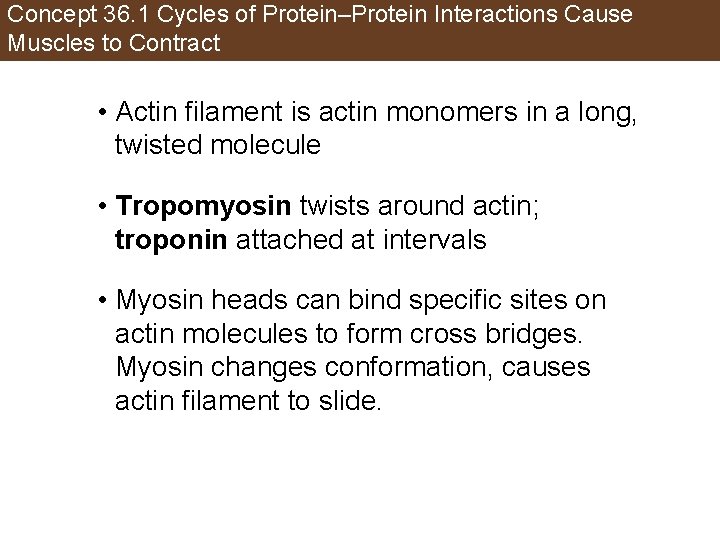 Concept 36.1 Cycles of Protein–Protein Interactions Cause Muscles to Contract

• Actin filament is actin monomers in a long, twisted molecule

• Tropomyosin twists around actin; troponin attached at intervals

• Myosin heads can bind specific sites on actin molecules to form cross bridges. Myosin changes conformation, causes actin filament to slide.